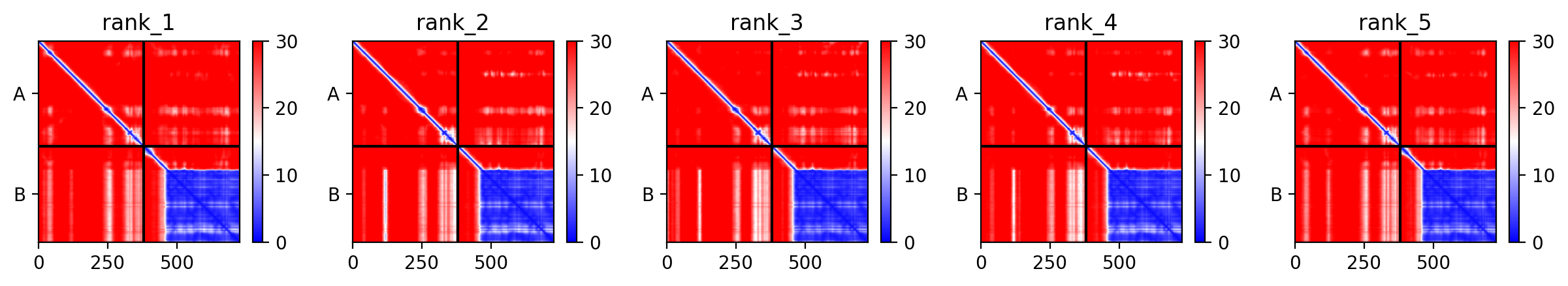 rank_1

A

B

0 250 500

30 20 10 0

rank_2

A

B

0 250 500

30 20 10 0

rank_3

A

B

0 250 500

30 20 10 0

rank_4

A

B

0 250 500

30 20 10 0

rank_5

A

B

0 250 500

30 20 10 0